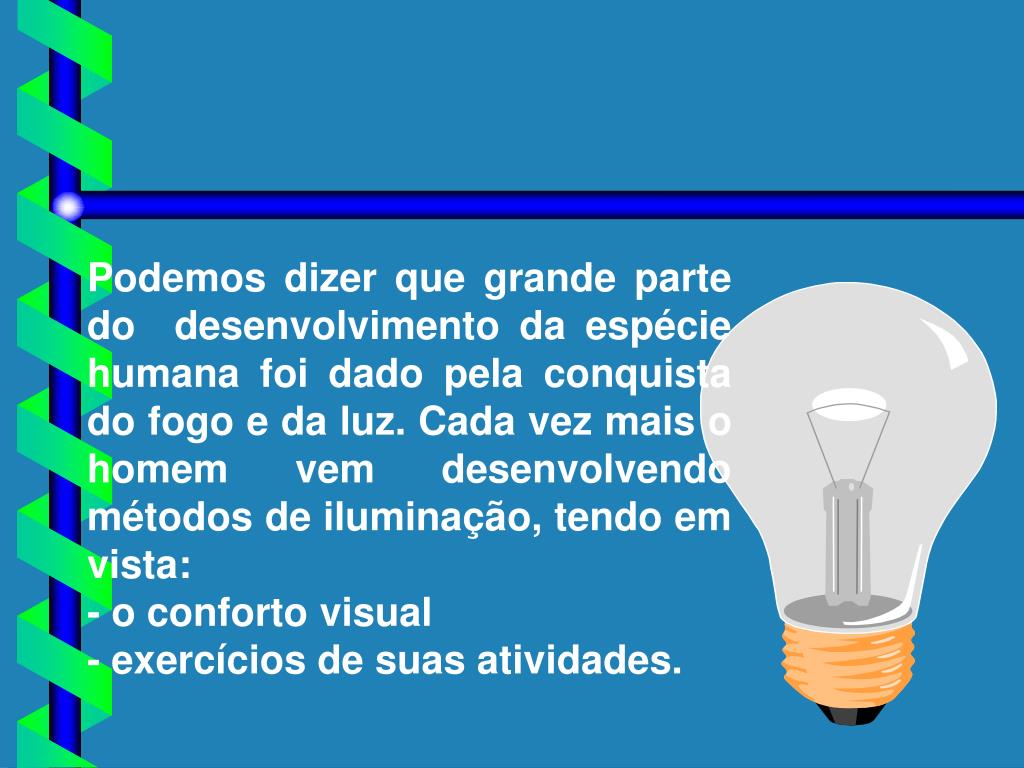 Podemos dizer que grande parte do desenvolvimento da espécie humana foi dado pela conquista do fogo e da luz. Cada vez mais o homem vem desenvolvendo métodos de iluminação, tendo em vista:
- o conforto visual
- exercícios de suas atividades.